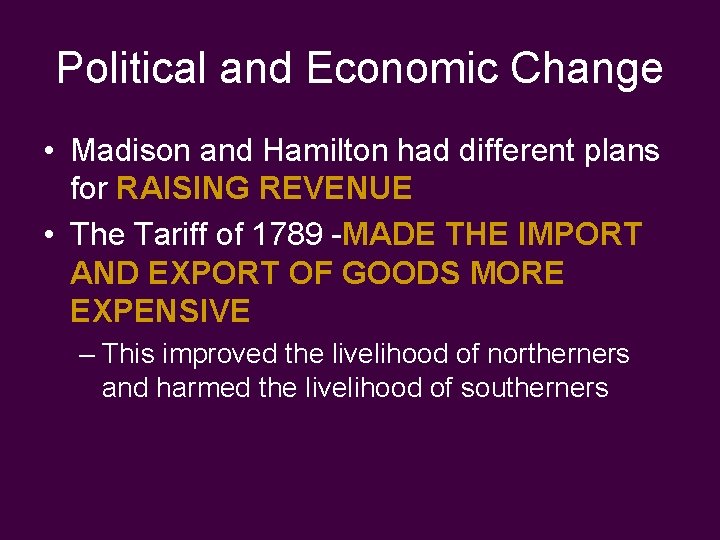 Political and Economic Change

• Madison and Hamilton had different plans for RAISING REVENUE

• The Tariff of 1789 -MADE THE IMPORT AND EXPORT OF GOODS MORE EXPENSIVE

– This improved the livelihood of northerners and harmed the livelihood of southerners